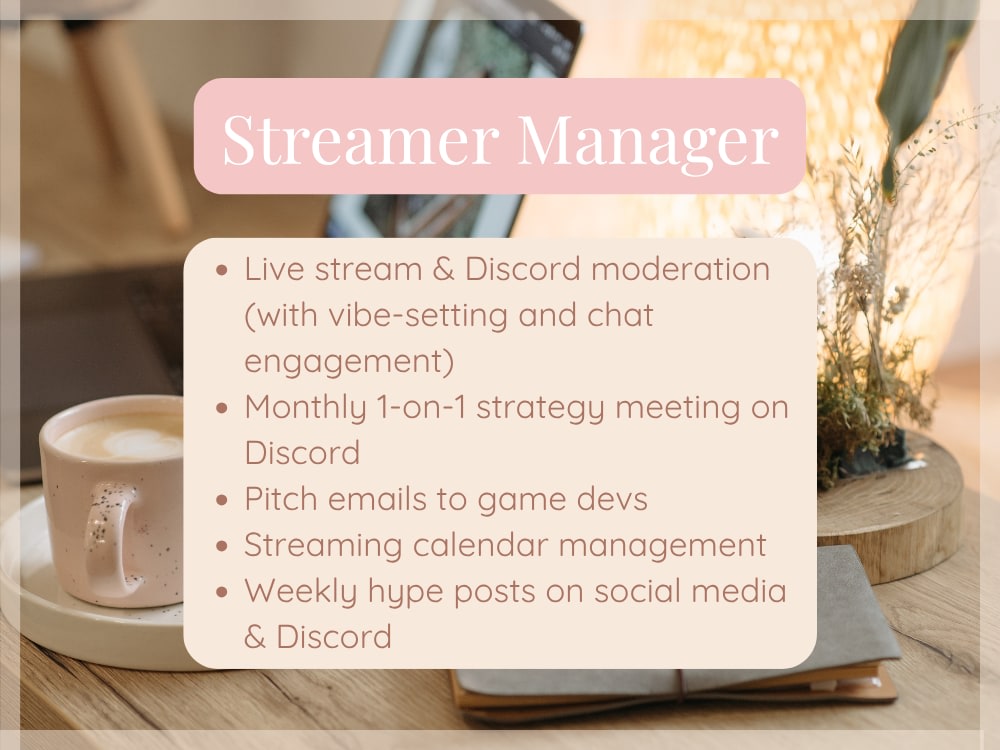 Streamer Manager

- Live stream & Discord moderation (with vibe-setting and chat engagement)
- Monthly 1-on-1 strategy meeting on Discord
- Pitch emails to game devs
- Streaming calendar management
- Weekly hype posts on social media & Discord